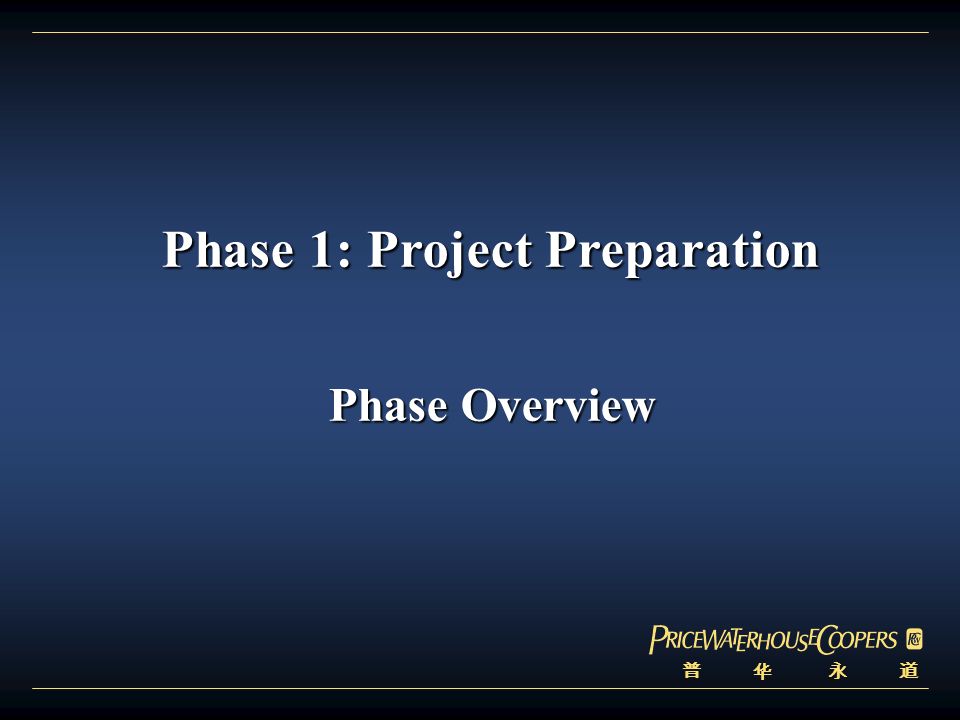 Phase 1: Project Preparation

Phase Overview

PRICEWATERHOUSECOOPERS
普 华 永 道